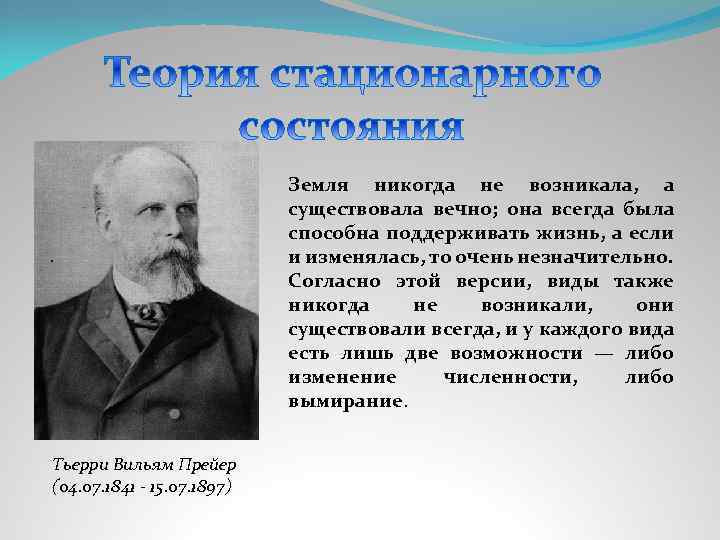 Теория стационарного состояния

Земля никогда не возникала, а существовала вечно; она всегда была способна поддерживать жизнь, а если и изменялась, то очень незначительно. Согласно этой версии, виды также никогда не возникали, они существовали всегда, и у каждого вида есть лишь две возможности — либо изменение численности, либо вымирание.

Тьерри Вильям Прейер
(04.07.1841 - 15.07.1897)